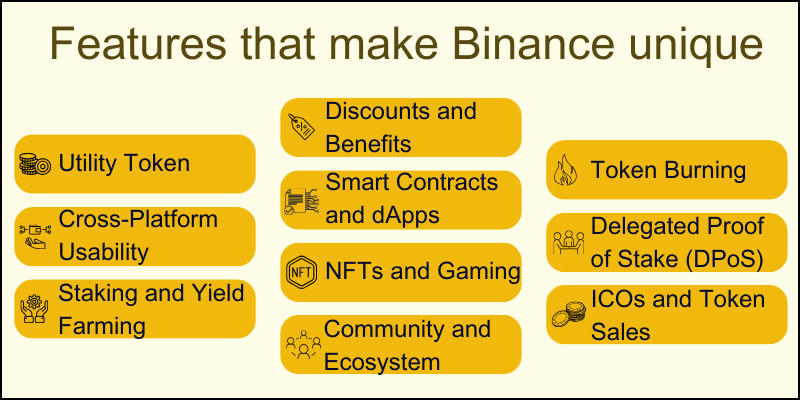 Features that make Binance unique

Utility Token

Cross-Platform Usability

Staking and Yield Farming

Discounts and Benefits

Smart Contracts and dApps

NFT

NFTs and Gaming

Community and Ecosystem

Token Burning

Delegated Proof of Stake (DPoS)

ICOs and Token Sales